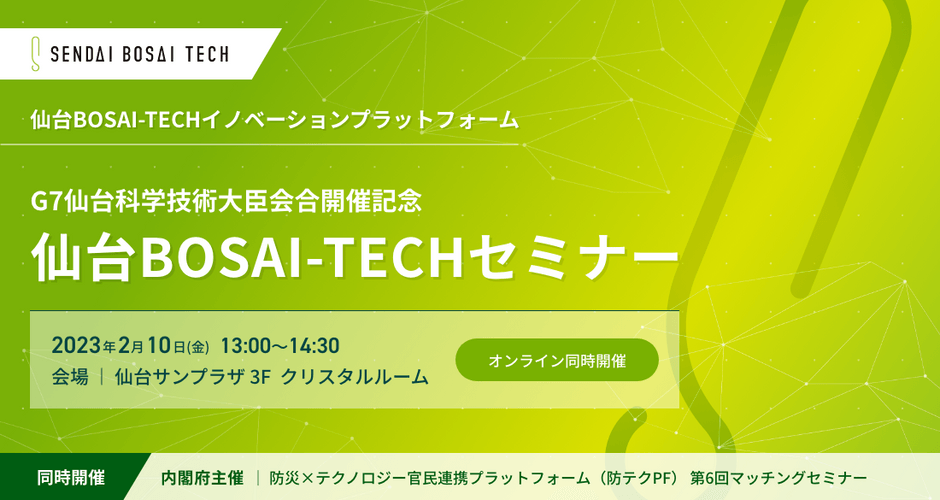 SENDAI BOSAI TECH

仙台BOSAI-TECHイノベーションプラットフォーム

G7仙台科学技術大臣会合開催記念

仙台BOSAI-TECHセミナー

2023年2月10日(金) 13:00～14:30

会場 ｜ 仙台サンプラザ 3F クリスタルルーム

オンライン同時開催

同時開催 内閣府主催 ｜ 防災×テクノロジー官民連携プラットフォーム（防テクPF） 第6回マッチングセミナー